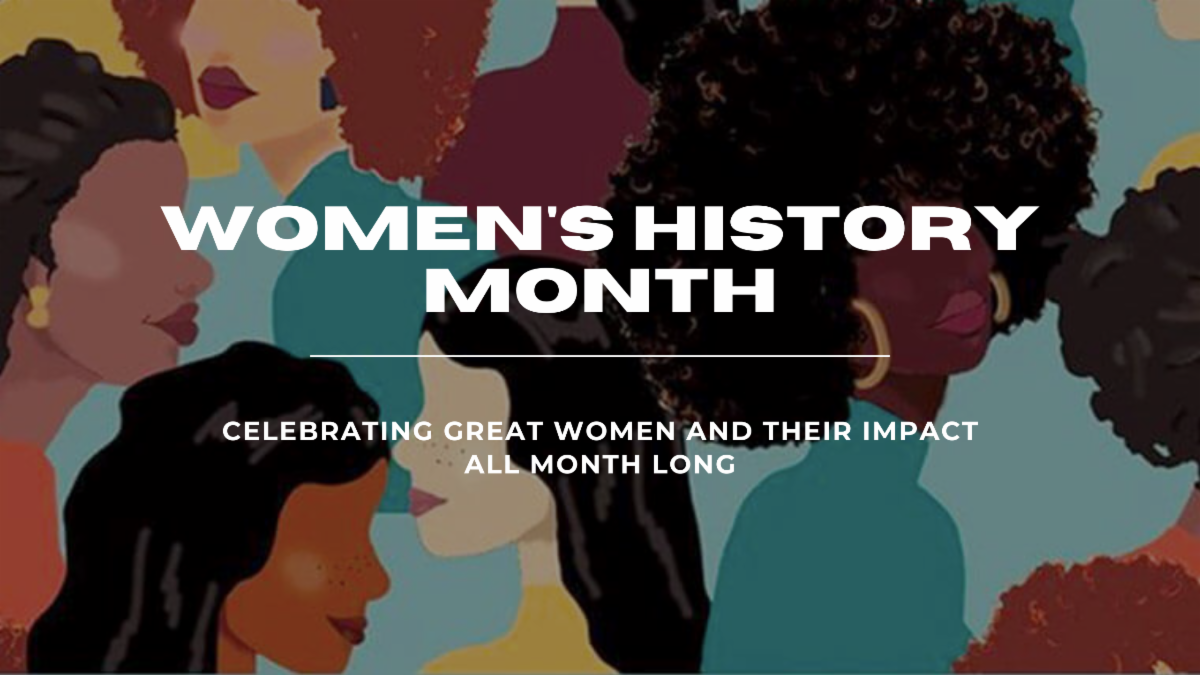 WOMEN'S HISTORY MONTH

CELEBRATING GREAT WOMEN AND THEIR IMPACT ALL MONTH LONG